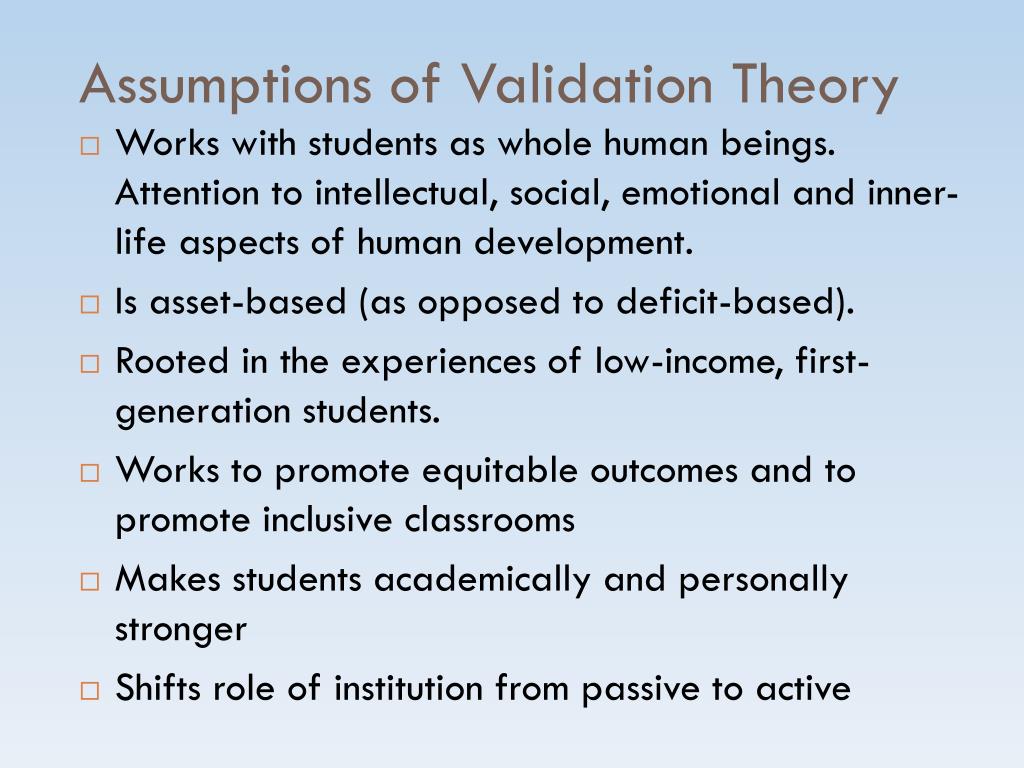 Assumptions of Validation Theory

□ Works with students as whole human beings. Attention to intellectual, social, emotional and inner-life aspects of human development.

□ Is asset-based (as opposed to deficit-based).

□ Rooted in the experiences of low-income, first-generation students.

□ Works to promote equitable outcomes and to promote inclusive classrooms

□ Makes students academically and personally stronger

□ Shifts role of institution from passive to active